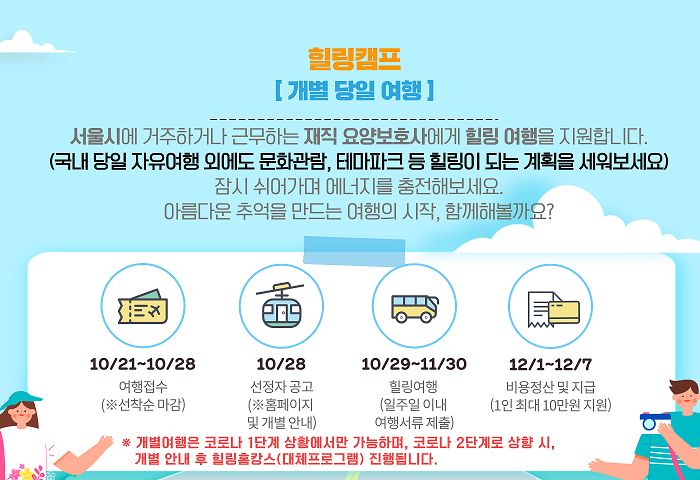 힐링캠프
[ 개별 당일 여행 ]

서울시에 거주하거나 근무하는 재직 요양보호사에게 힐링 여행을 지원합니다.
(국내 당일 자유여행 외에도 문화관람, 테마파크 등 힐링이 되는 계획을 세워보세요)
잠시 쉬어가며 에너지를 충전해보세요.
아름다운 추억을 만드는 여행의 시작, 함께해볼까요?

10/21~10/28
여행접수
(※선착순 마감)

10/28
선정자 공고
(※홈페이지 및 개별 안내)

10/29~11/30
힐링여행
(일주일 이내 여행서류 제출)

12/1~12/7
비용정산 및 지급
(1인 최대 10만원 지원)

※ 개별여행은 코로나 1단계 상황에서만 가능하며, 코로나 2단계로 상향 시, 개별 안내 후 힐링홈캉스(대체프로그램) 진행됩니다.